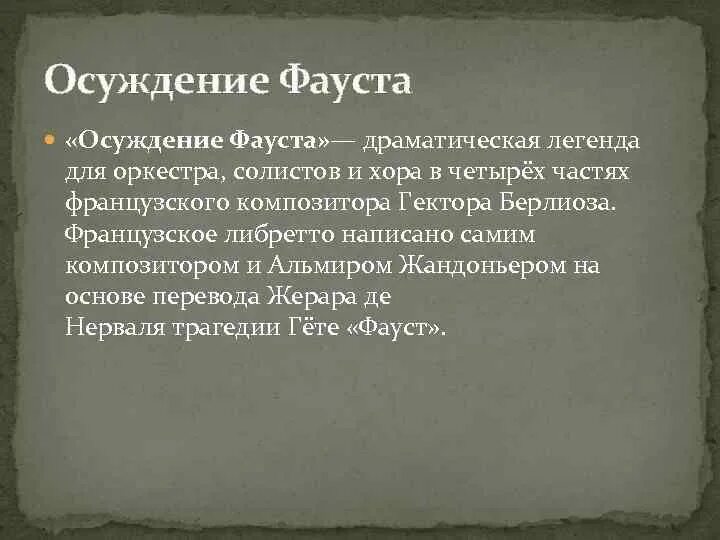 Осуждение Фауста

«Осуждение Фауста»— драматическая легенда для оркестра, солистов и хора в четырёх частях французского композитора Гектора Берлиоза. Французское либретто написано самим композитором и Альмиром Жандоньером на основе перевода Жерара де Нерваля трагедии Гёте «Фауст».